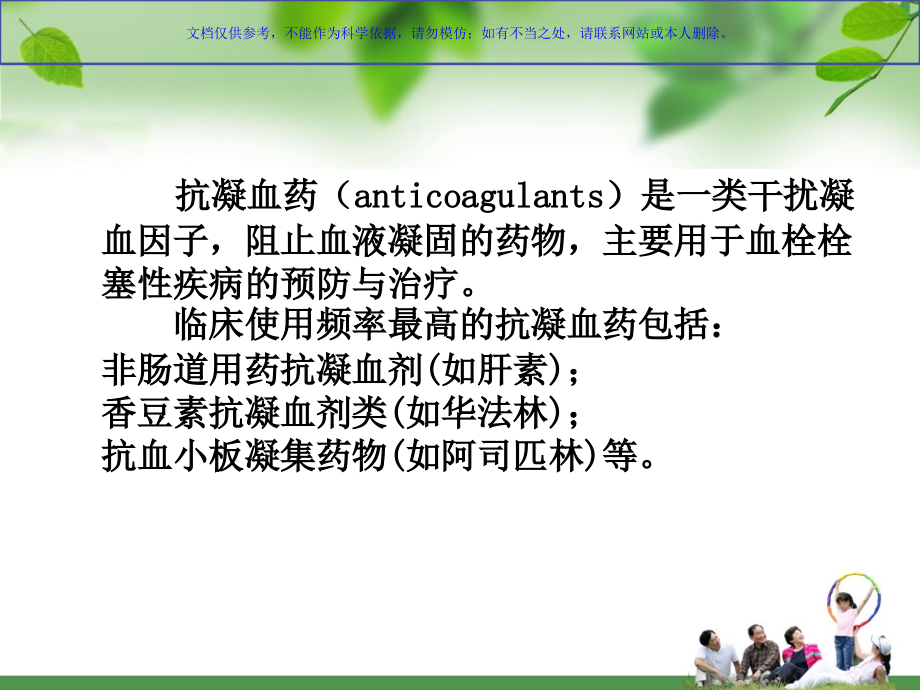 文档仅供参考，不能作为科学依据，请勿模仿；如有不当之处，请联系网站或本人删除。

抗凝血药（anticoagulants）是一类干扰凝血因子，阻止血液凝固的药物，主要用于血栓栓塞性疾病的预防与治疗。

临床使用频率最高的抗凝血药包括：
非肠道用药抗凝血剂(如肝素)；
香豆素抗凝血剂类(如华法林)；
抗血小板凝集药物(如阿司匹林)等。